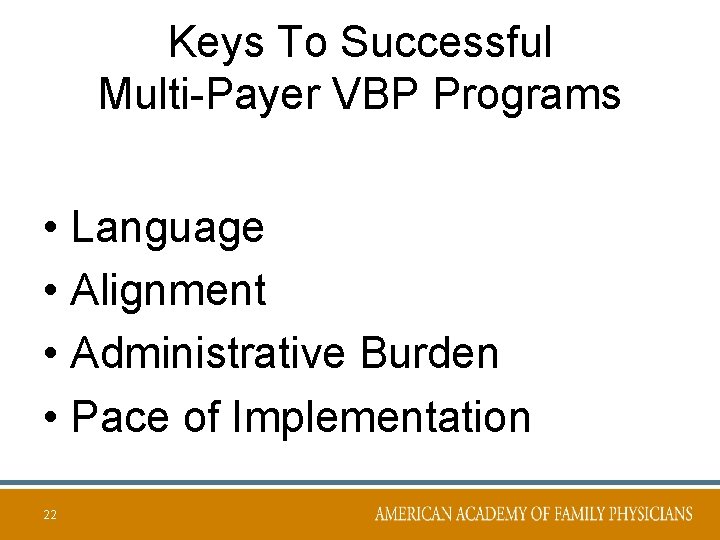 Keys To Successful Multi-Payer VBP Programs

• Language
• Alignment
• Administrative Burden
• Pace of Implementation

22

AMERICAN ACADEMY OF FAMILY PHYSICIANS